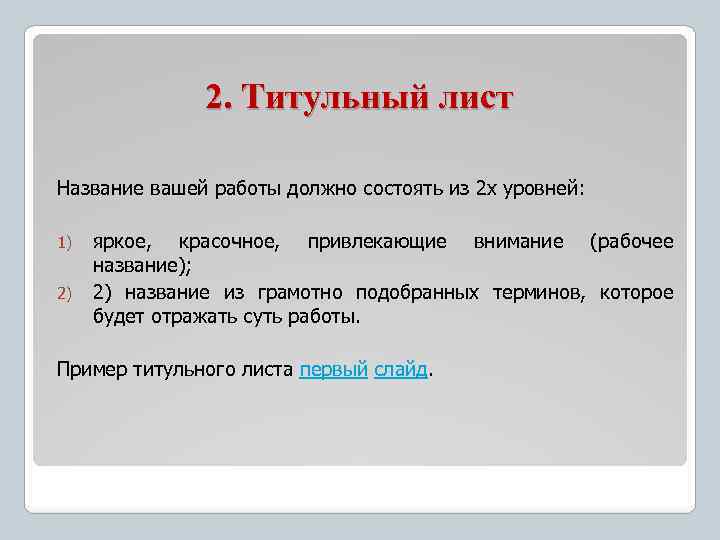 2. Титульный лист

Название вашей работы должно состоять из 2х уровней:

1) яркое, красочное, привлекающие внимание (рабочее название);
2) 2) название из грамотно подобранных терминов, которое будет отражать суть работы.

Пример титульного листа первый слайд.